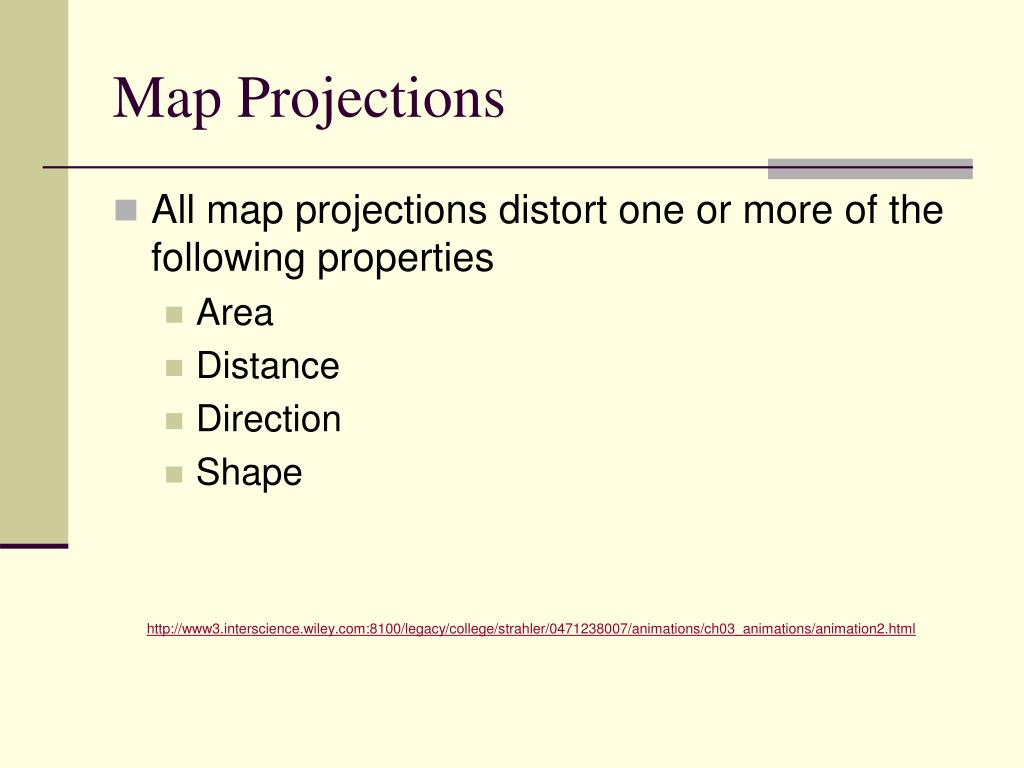 Map Projections

All map projections distort one or more of the following properties

Area

Distance

Direction

Shape

http://www3.interscience.wiley.com:8100/legacy/college/strahler/0471238007/animations/ch03_animations/animation2.html